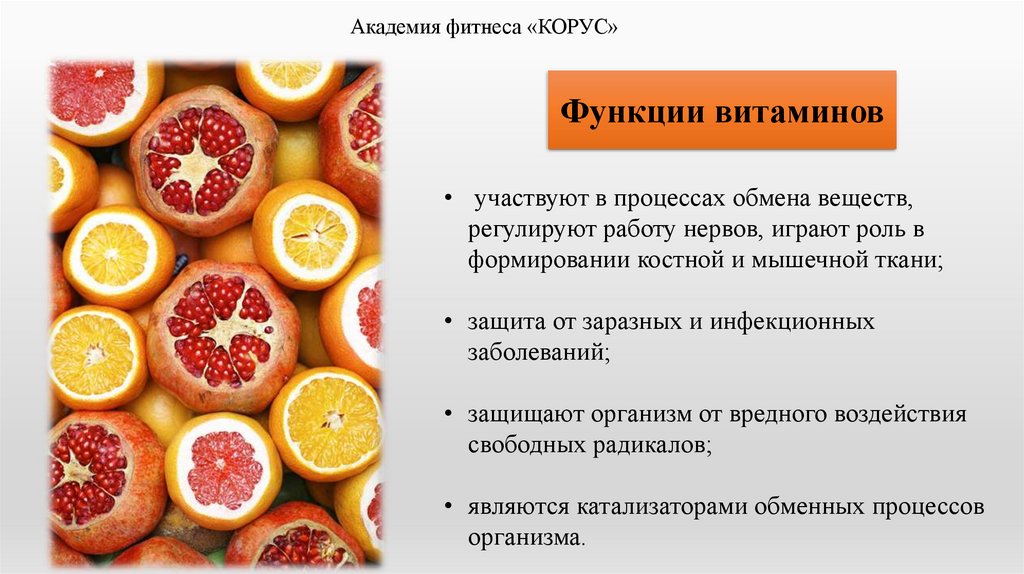 Академия фитнеса «КОРУС»

Функции витаминов

• участвуют в процессах обмена веществ, регулируют работу нервов, играют роль в формировании костной и мышечной ткани;

• защита от заразных и инфекционных заболеваний;

• защищают организм от вредного воздействия свободных радикалов;

• являются катализаторами обменных процессов организма.